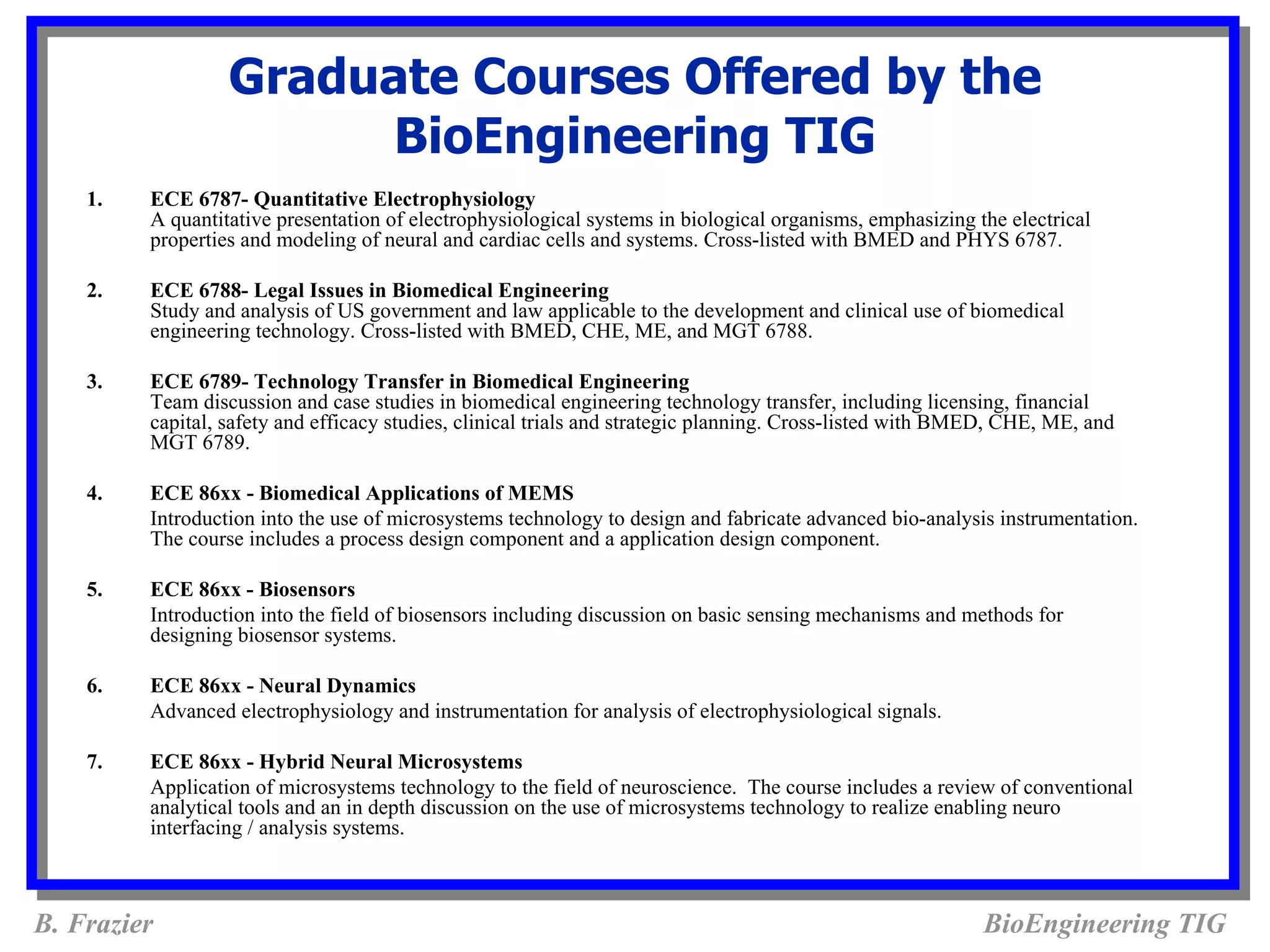 Graduate Courses Offered by the BioEngineering TIG

1. ECE 6787- Quantitative Electrophysiology
A quantitative presentation of electrophysiological systems in biological organisms, emphasizing the electrical properties and modeling of neural and cardiac cells and systems. Cross-listed with BMED and PHYS 6787.

2. ECE 6788- Legal Issues in Biomedical Engineering
Study and analysis of US government and law applicable to the development and clinical use of biomedical engineering technology. Cross-listed with BMED, CHE, ME, and MGT 6788.

3. ECE 6789- Technology Transfer in Biomedical Engineering
Team discussion and case studies in biomedical engineering technology transfer, including licensing, financial capital, safety and efficacy studies, clinical trials and strategic planning. Cross-listed with BMED, CHE, ME, and MGT 6789.

4. ECE 86xx - Biomedical Applications of MEMS
Introduction into the use of microsystems technology to design and fabricate advanced bio-analysis instrumentation. The course includes a process design component and a application design component.

5. ECE 86xx - Biosensors
Introduction into the field of biosensors including discussion on basic sensing mechanisms and methods for designing biosensor systems.

6. ECE 86xx - Neural Dynamics
Advanced electrophysiology and instrumentation for analysis of electrophysiological signals.

7. ECE 86xx - Hybrid Neural Microsystems
Application of microsystems technology to the field of neuroscience. The course includes a review of conventional analytical tools and an in depth discussion on the use of microsystems technology to realize enabling neuro interfacing / analysis systems.

B. Frazier

BioEngineering TIG